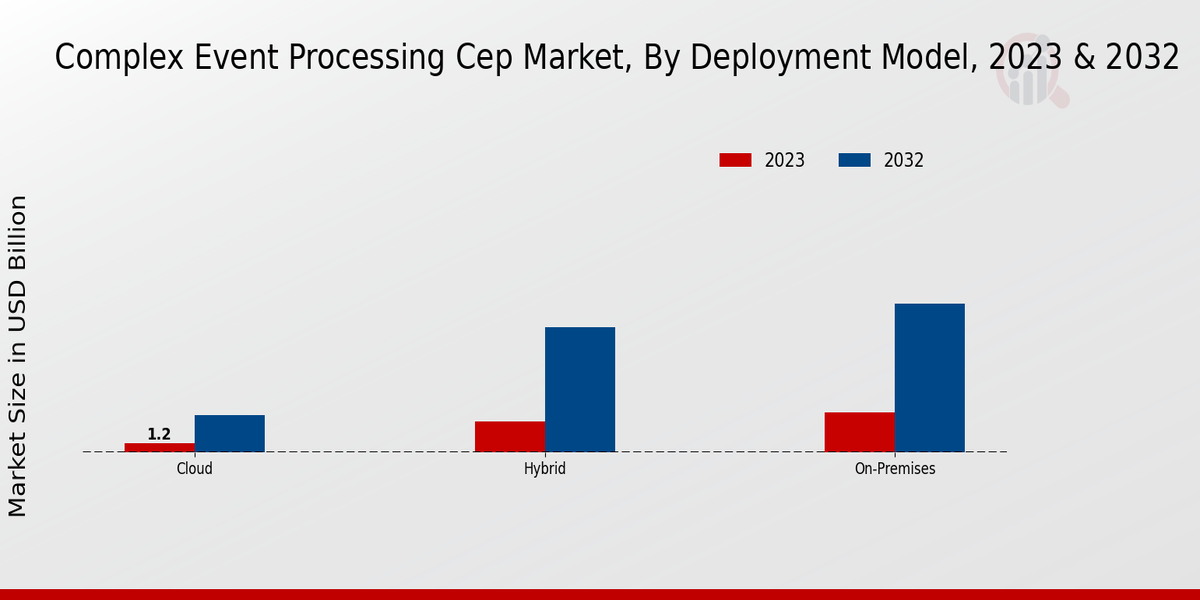 Complex Event Processing Cep Market, By Deployment Model, 2023 & 2032

2023
2032

Market Size in USD Billion

1.2

Cloud
Hybrid
On-Premises